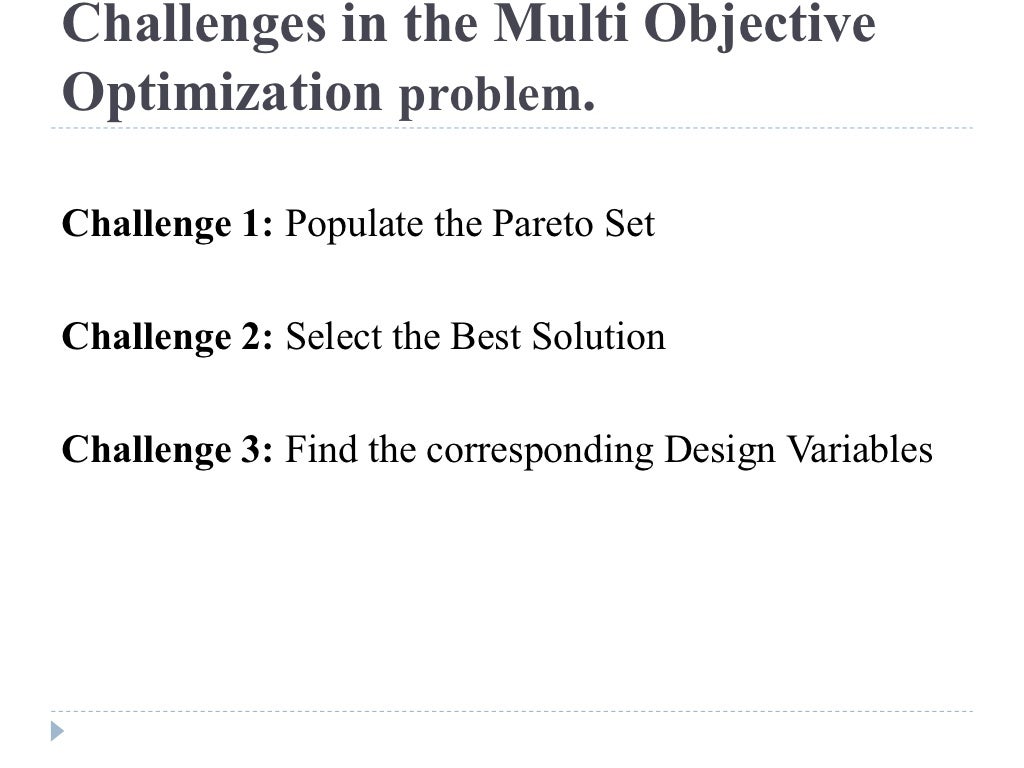 Challenges in the Multi Objective Optimization problem.

Challenge 1: Populate the Pareto Set

Challenge 2: Select the Best Solution

Challenge 3: Find the corresponding Design Variables